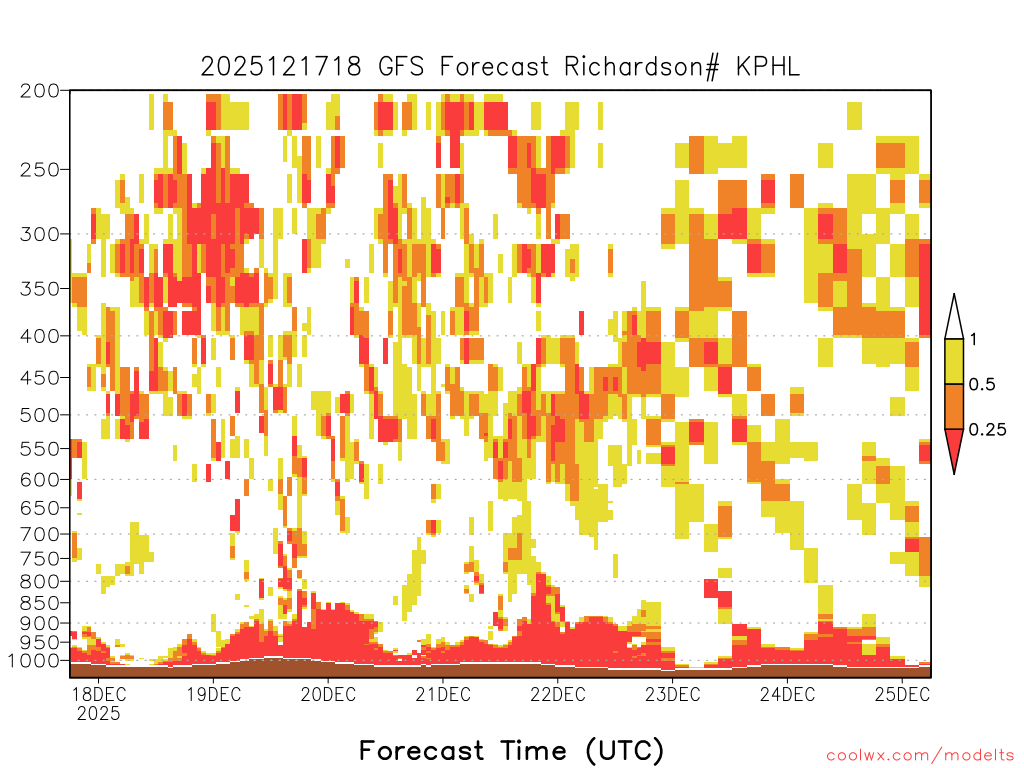 2025121718 GFS Forecast Richardson# KPHL

200
250
300
350
400
450
500
550
600
650
700
750
800
850
900
950
1000

1
0.5
0.25

18DEC
2025
19DEC
20DEC
21DEC
22DEC
23DEC
24DEC
25DEC

Forecast Time (UTC)

coolwx.com/modelts